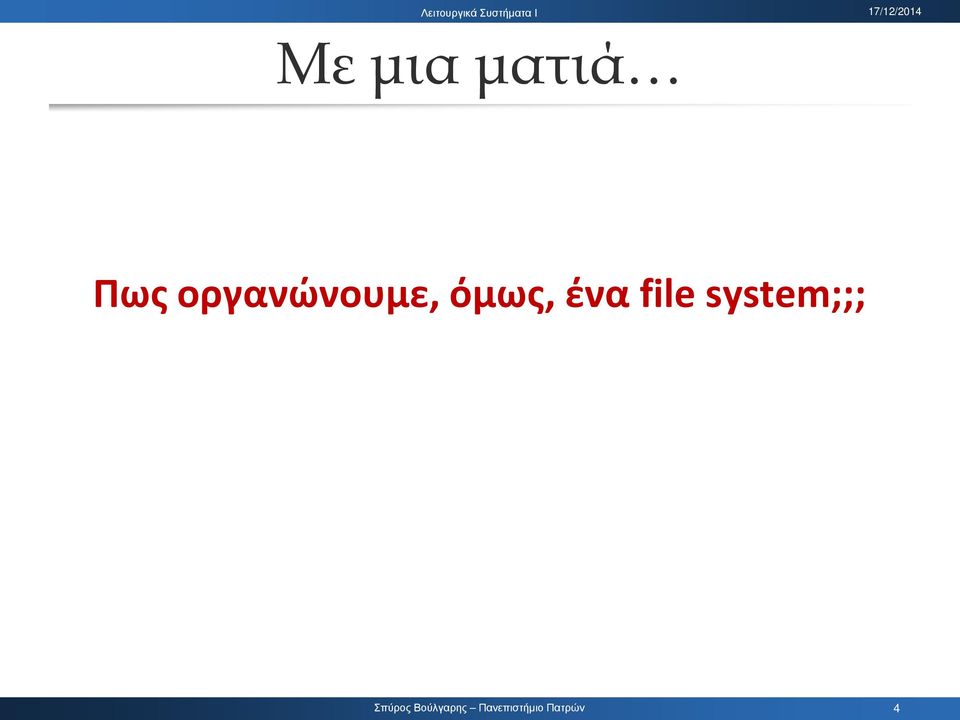 Λειτουργικά Συστήματα Ι

17/12/2014

Με μια ματιά…

Πως οργανώνουμε, όμως, ένα file system;;;

Σπύρος Βούλγαρης – Πανεπιστήμιο Πατρών

4